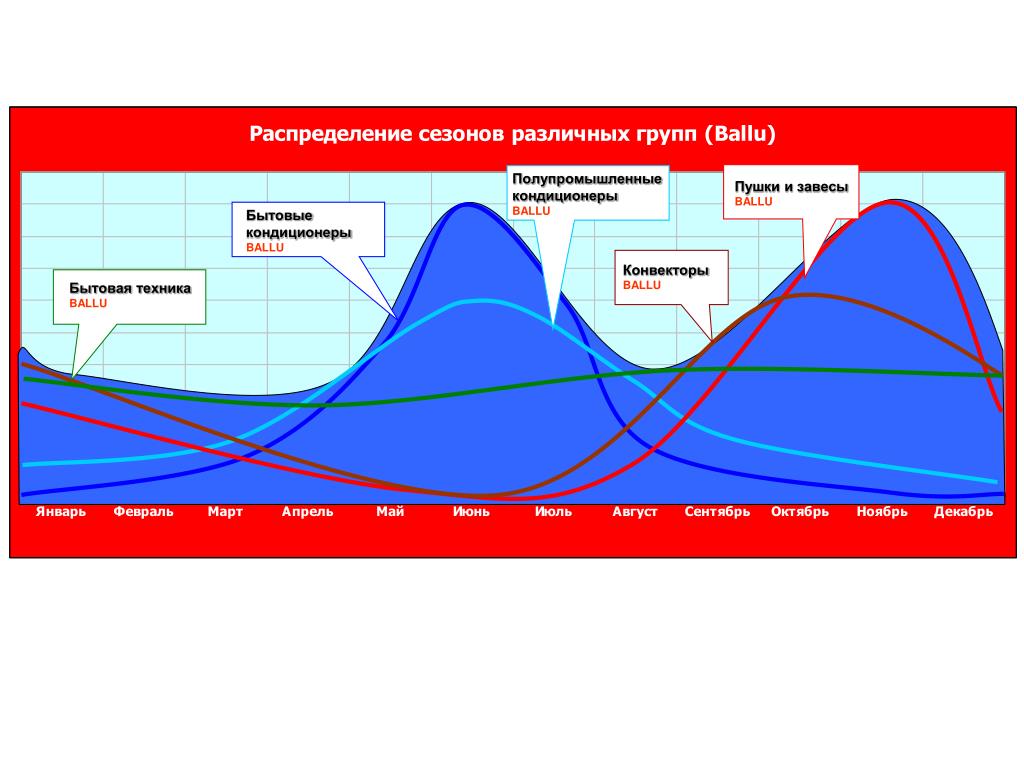 Распределение сезонов различных групп (Ballu)

Бытовая техника
BALLU

Бытовые кондиционеры
BALLU

Полупромышленные кондиционеры
BALLU

Конвекторы
BALLU

Пушки и завесы
BALLU

Январь Февраль Март Апрель Май Июнь Июль Август Сентябрь Октябрь Ноябрь Декабрь